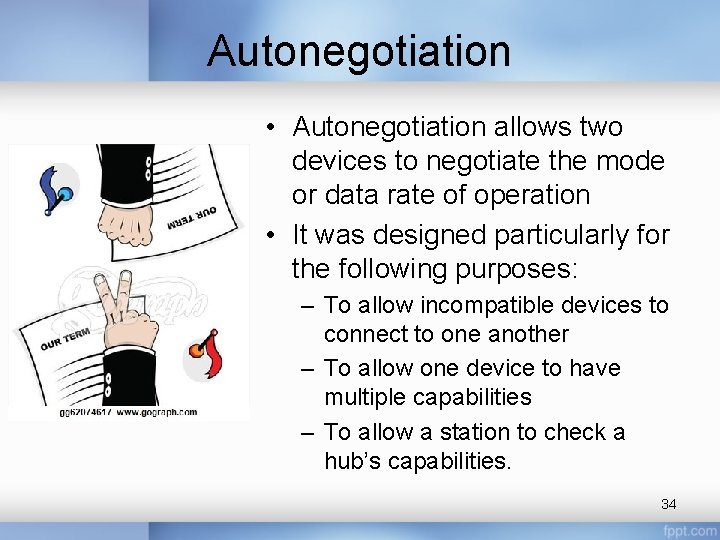 Autonegotiation

OUR TERM

OUR TERM

gg62074617 www.gograph.com

• Autonegotiation allows two devices to negotiate the mode or data rate of operation

• It was designed particularly for the following purposes:

– To allow incompatible devices to connect to one another

– To allow one device to have multiple capabilities

– To allow a station to check a hub's capabilities.

34

fppt.com